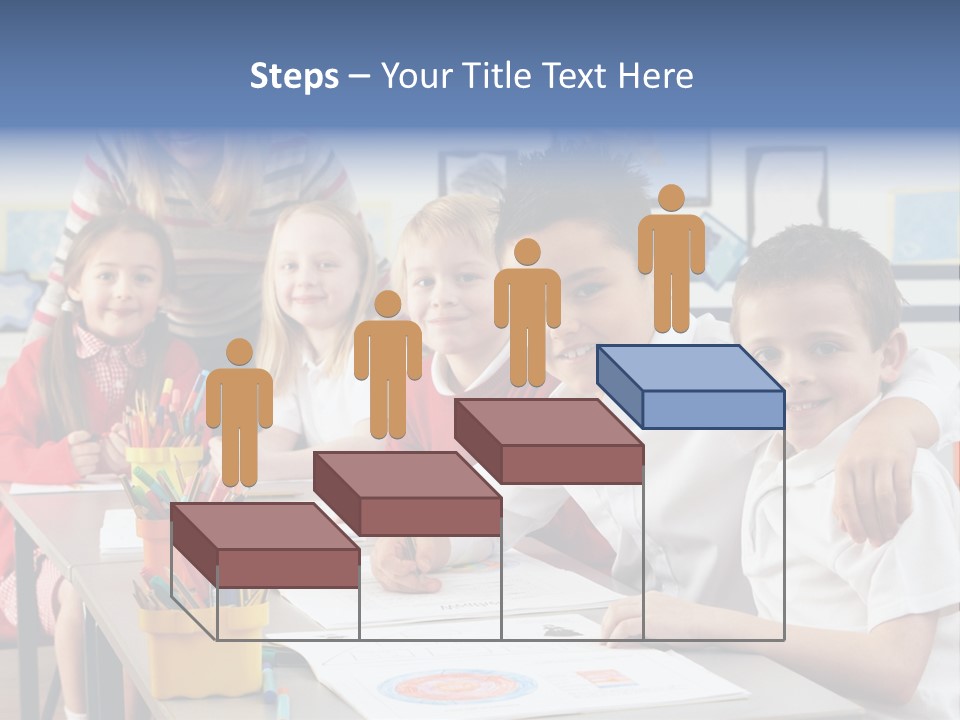 Steps – Your Title Text Here